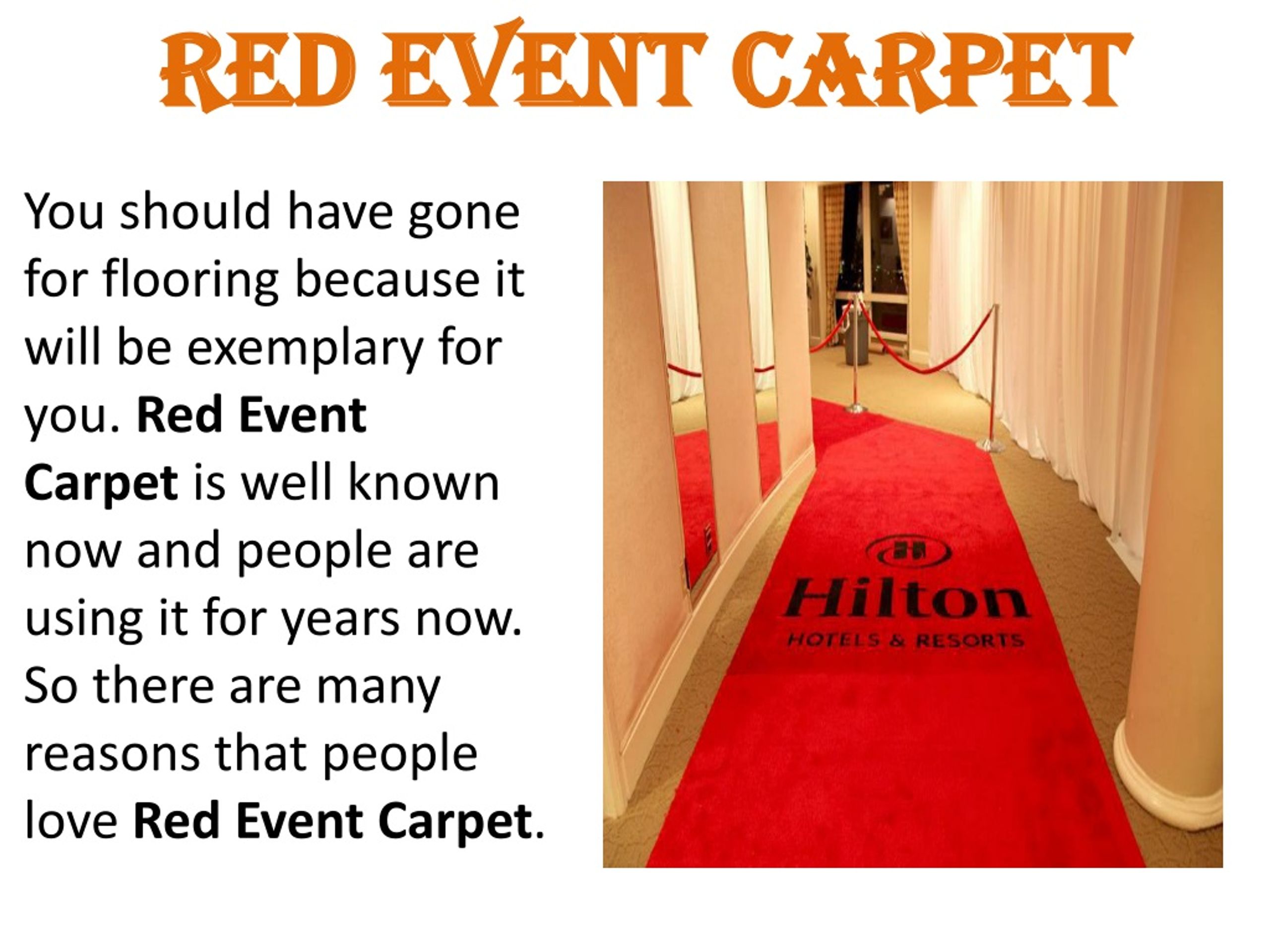 RED EVENT CARPET

You should have gone for flooring because it will be exemplary for you. Red Event Carpet is well known now and people are using it for years now. So there are many reasons that people love Red Event Carpet.

Hilton
HOTELS & RESORTS